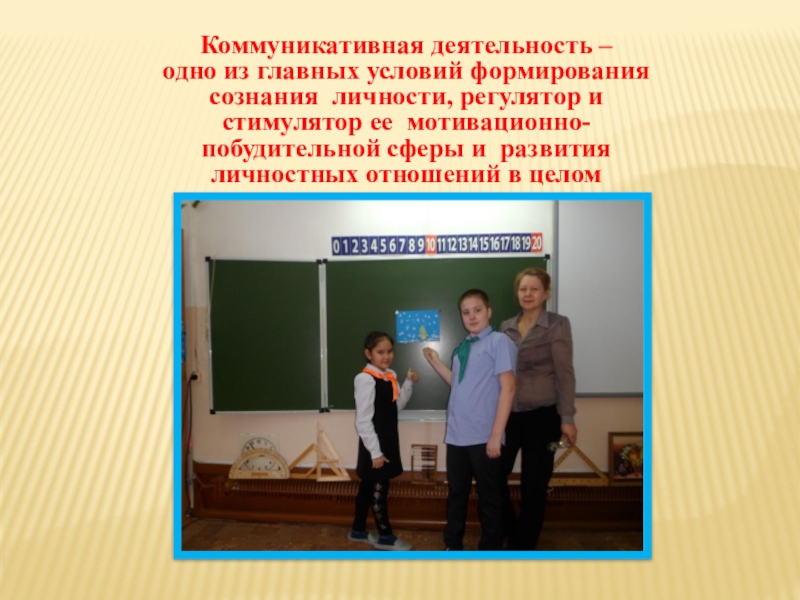 Коммуникативная деятельность – одно из главных условий формирования сознания личности, регулятор и стимулятор ее мотивационно-побудительной сферы и развития личностных отношений в целом

0 1 2 3 4 5 6 7 8 9 10 11 12 13 14 15 16 17 18 19 20